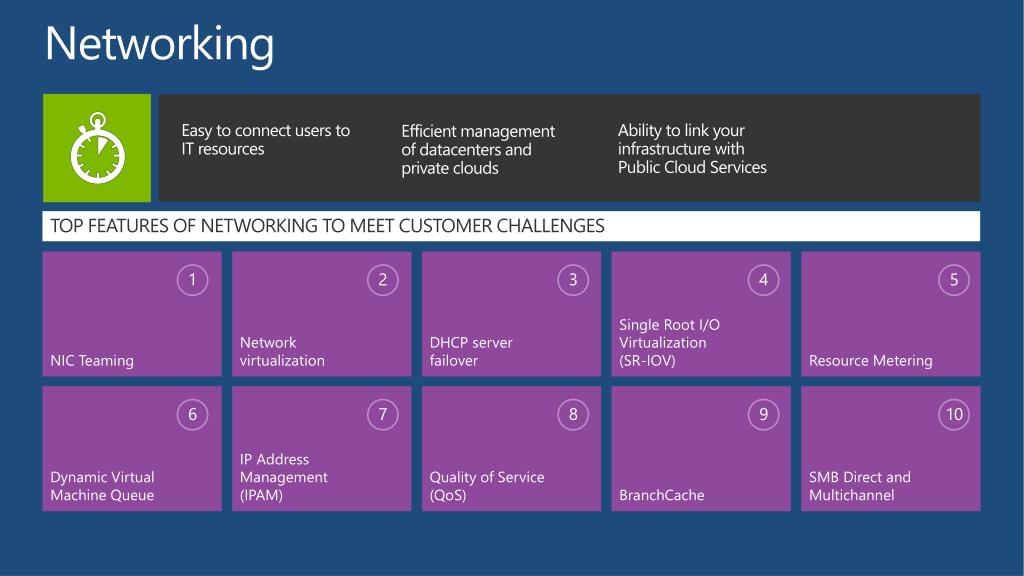 Networking

Easy to connect users to IT resources

Efficient management of datacenters and private clouds

Ability to link your infrastructure with Public Cloud Services

TOP FEATURES OF NETWORKING TO MEET CUSTOMER CHALLENGES

1
NIC Teaming

2
Network virtualization

3
DHCP server failover

4
Single Root I/O Virtualization (SR-IOV)

5
Resource Metering

6
Dynamic Virtual Machine Queue

7
IP Address Management (IPAM)

8
Quality of Service (QoS)

9
BranchCache

10
SMB Direct and Multichannel